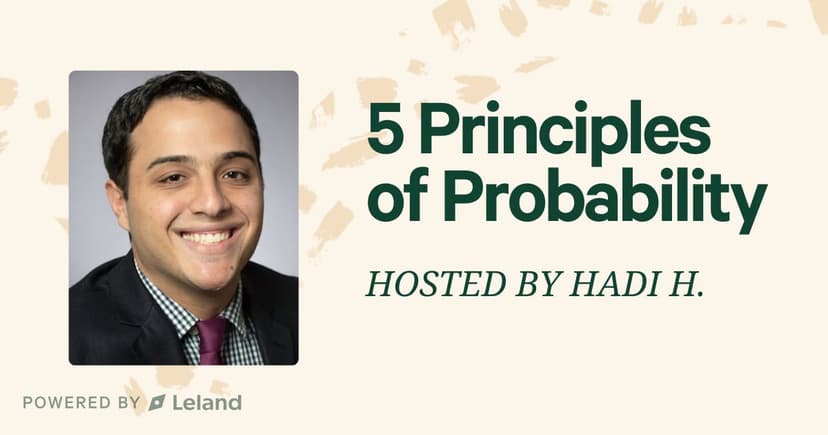 5 Principles of Probability

HOSTED BY HADI H.

POWERED BY Leland